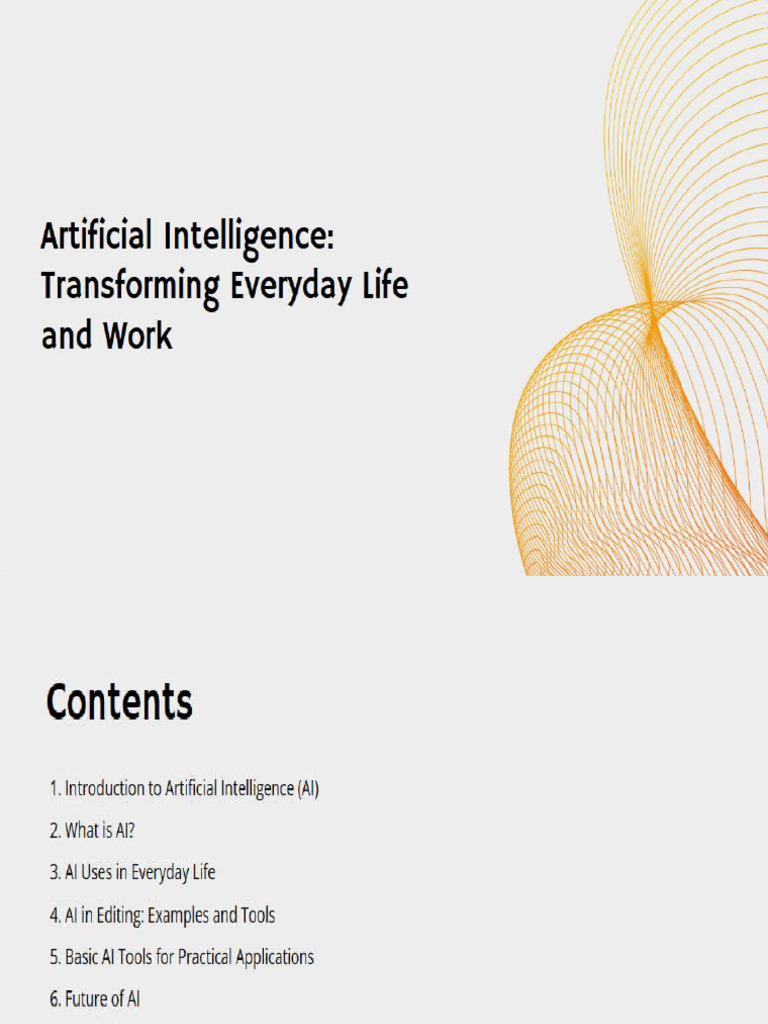 Artificial Intelligence: Transforming Everyday Life and Work

Contents

1. Introduction to Artificial Intelligence (AI)

2. What is AI?

3. AI Uses in Everyday Life

4. AI in Editing: Examples and Tools

5. Basic AI Tools for Practical Applications

6. Future of AI